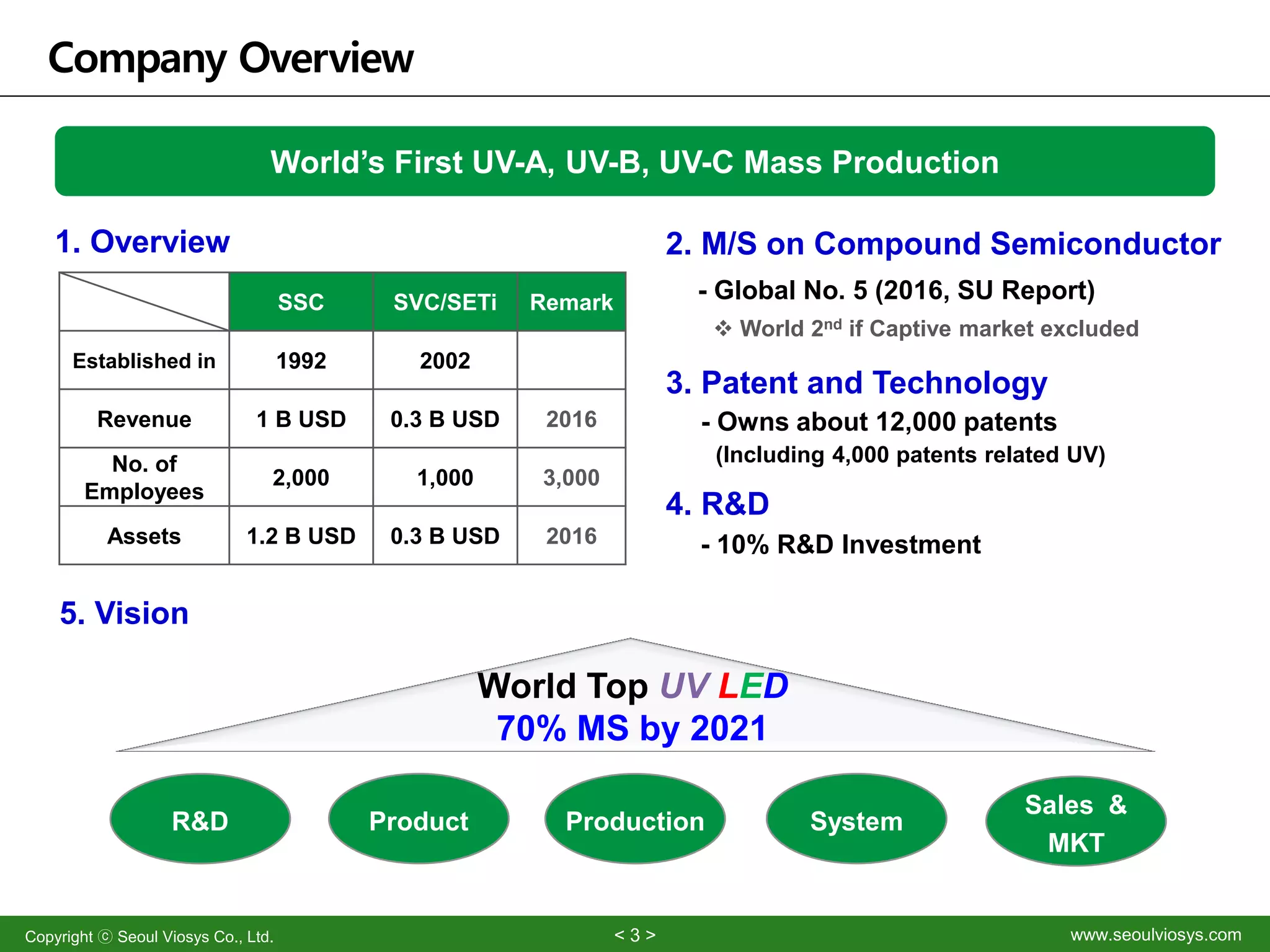 Company Overview

World's First UV-A, UV-B, UV-C Mass Production

1. Overview

| | SSC | SVC/SETi | Remark |
|---|---|---|---|
| Established in | 1992 | 2002 | |
| Revenue | 1 B USD | 0.3 B USD | 2016 |
| No. of Employees | 2,000 | 1,000 | 3,000 |
| Assets | 1.2 B USD | 0.3 B USD | 2016 |

2. M/S on Compound Semiconductor

- Global No. 5 (2016, SU Report)

❖ World 2$^{nd}$ if Captive market excluded

3. Patent and Technology

- Owns about 12,000 patents (Including 4,000 patents related UV)

4. R&D

- 10% R&D Investment

5. Vision

World Top UV LED
70% MS by 2021

R&D

Product

Production

System

Sales & MKT

Copyright ⓒ Seoul Viosys Co., Ltd.

< 3 >

www.seoulviosys.com